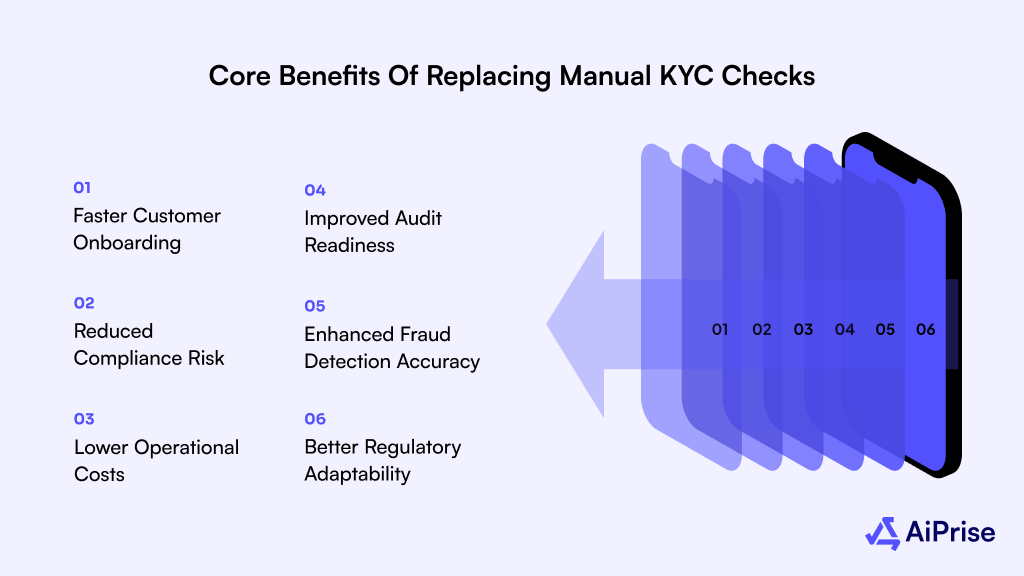 Core Benefits Of Replacing Manual KYC Checks

01
Faster Customer Onboarding

02
Reduced Compliance Risk

03
Lower Operational Costs

04
Improved Audit Readiness

05
Enhanced Fraud Detection Accuracy

06
Better Regulatory Adaptability

01 02 03 04 05 06

AiPrise